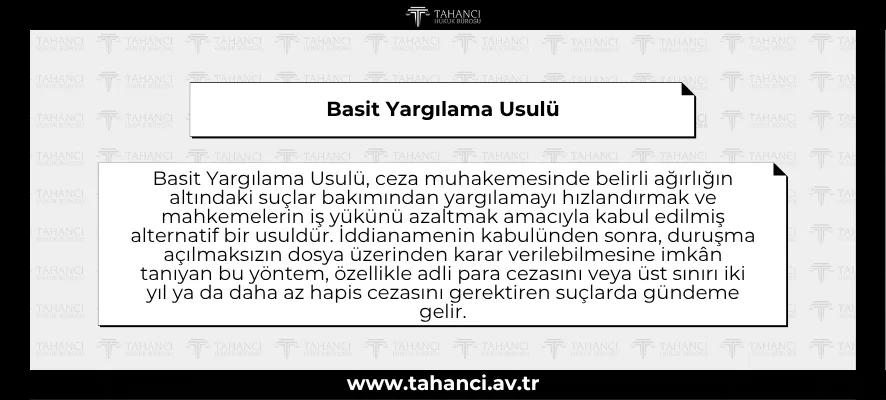 TAHANCI
HUKUK BÜROSU

Basit Yargılama Usulü

Basit Yargılama Usulü, ceza muhakemesinde belirli ağırlığın altındaki suçlar bakımından yargılamayı hızlandırmak ve mahkemelerin iş yükünü azaltmak amacıyla kabul edilmiş alternatif bir usuldür. İddianamenin kabulünden sonra, duruşma açılmaksızın dosya üzerinden karar verilebilmesine imkân tanıyan bu yöntem, özellikle adli para cezasını veya üst sınırı iki yıl ya da daha az hapis cezasını gerektiren suçlarda gündeme gelir.

www.tahanci.av.tr